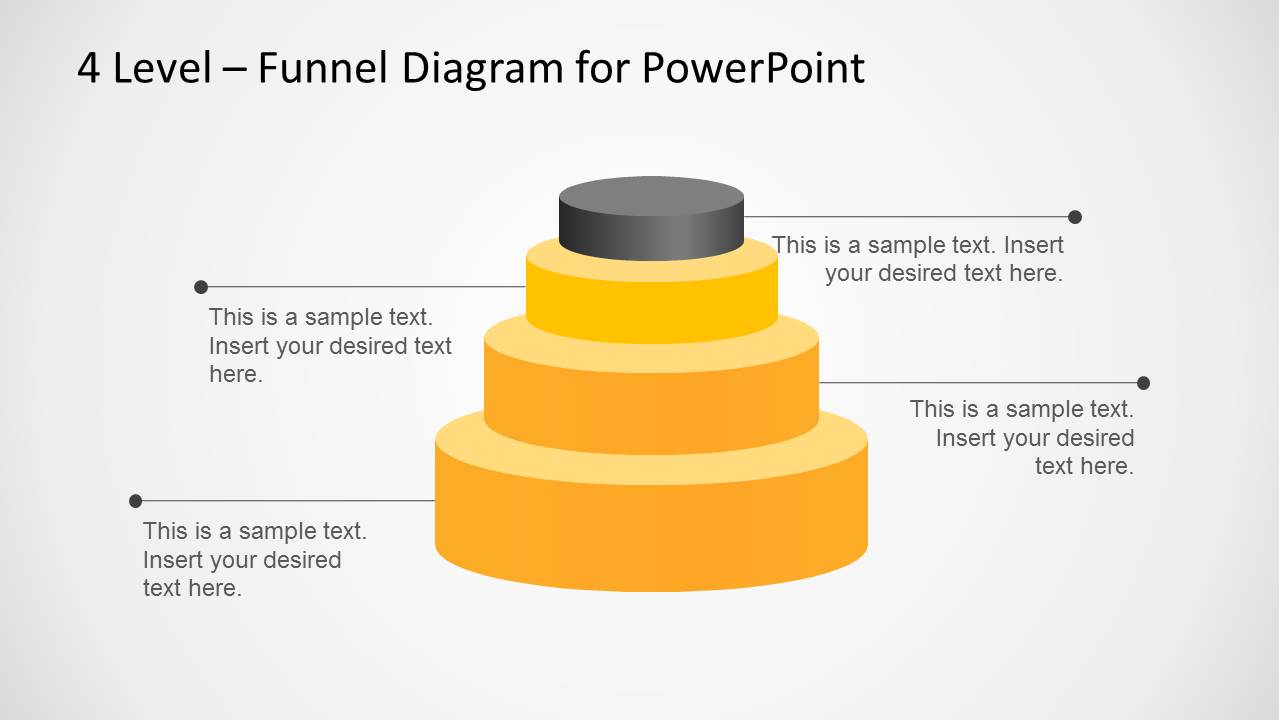 4 Level – Funnel Diagram for PowerPoint

This is a sample text. Insert your desired text here.

This is a sample text. Insert your desired text here.

This is a sample text. Insert your desired text here.

This is a sample text. Insert your desired text here.